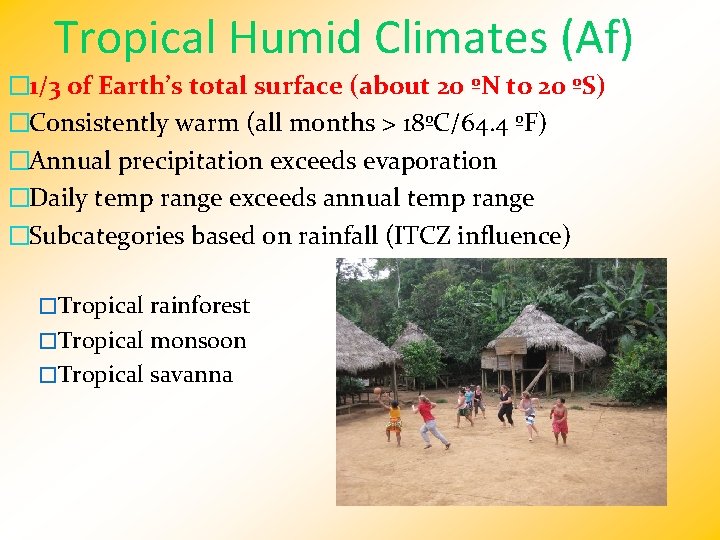 Tropical Humid Climates (Af)

□1/3 of Earth's total surface (about 20 ºN to 20 ºS)

□Consistently warm (all months > 18ºC/64.4 ºF)

□Annual precipitation exceeds evaporation

□Daily temp range exceeds annual temp range

□Subcategories based on rainfall (ITCZ influence)

□Tropical rainforest

□Tropical monsoon

□Tropical savanna